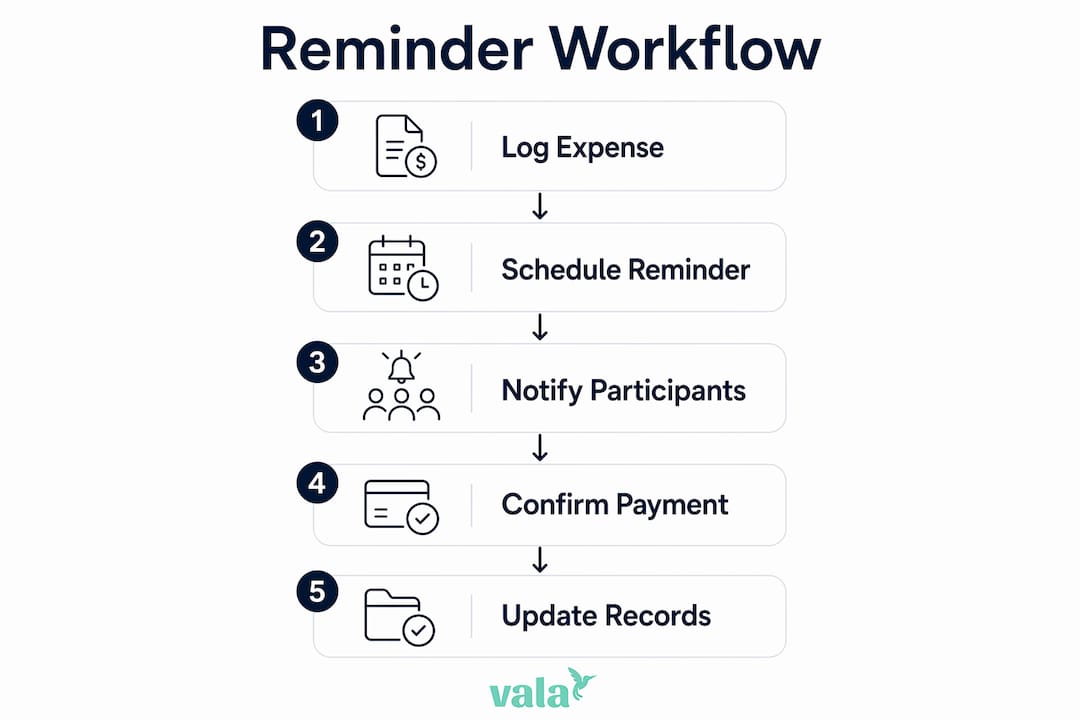 Reminder Workflow

1 Log Expense

2 Schedule Reminder

3 Notify Participants

4 Confirm Payment

5 Update Records

vala